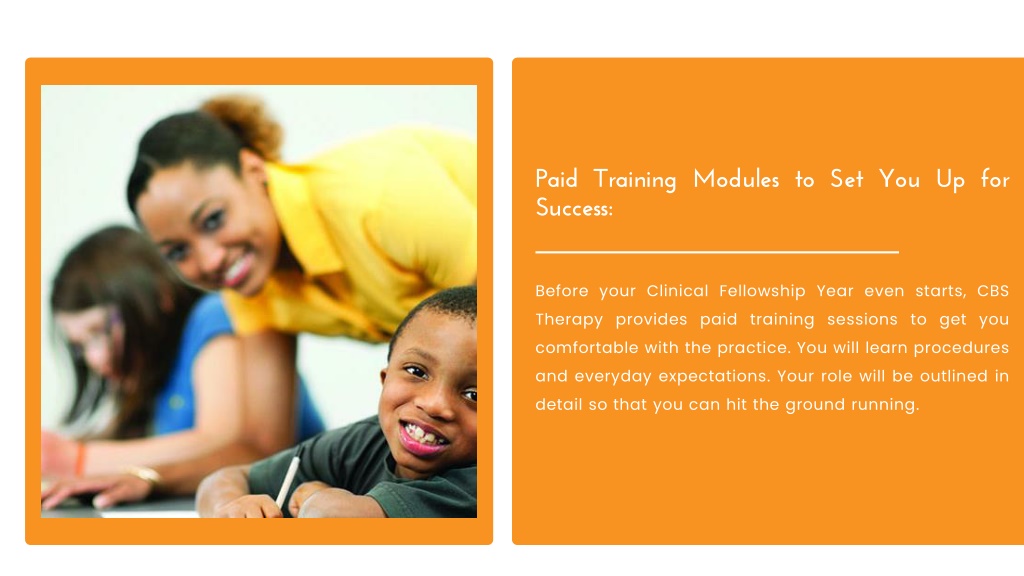 Paid Training Modules to Set You Up for Success:

Before your Clinical Fellowship Year even starts, CBS Therapy provides paid training sessions to get you comfortable with the practice. You will learn procedures and everyday expectations. Your role will be outlined in detail so that you can hit the ground running.